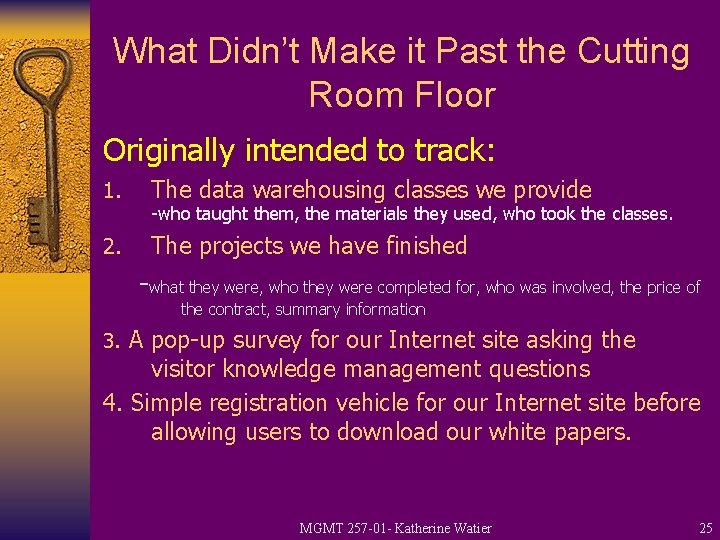 What Didn't Make it Past the Cutting Room Floor

Originally intended to track:

1. The data warehousing classes we provide
-who taught them, the materials they used, who took the classes.

2. The projects we have finished

-what they were, who they were completed for, who was involved, the price of the contract, summary information

3. A pop-up survey for our Internet site asking the visitor knowledge management questions

4. Simple registration vehicle for our Internet site before allowing users to download our white papers.

MGMT 257-01- Katherine Watier

25